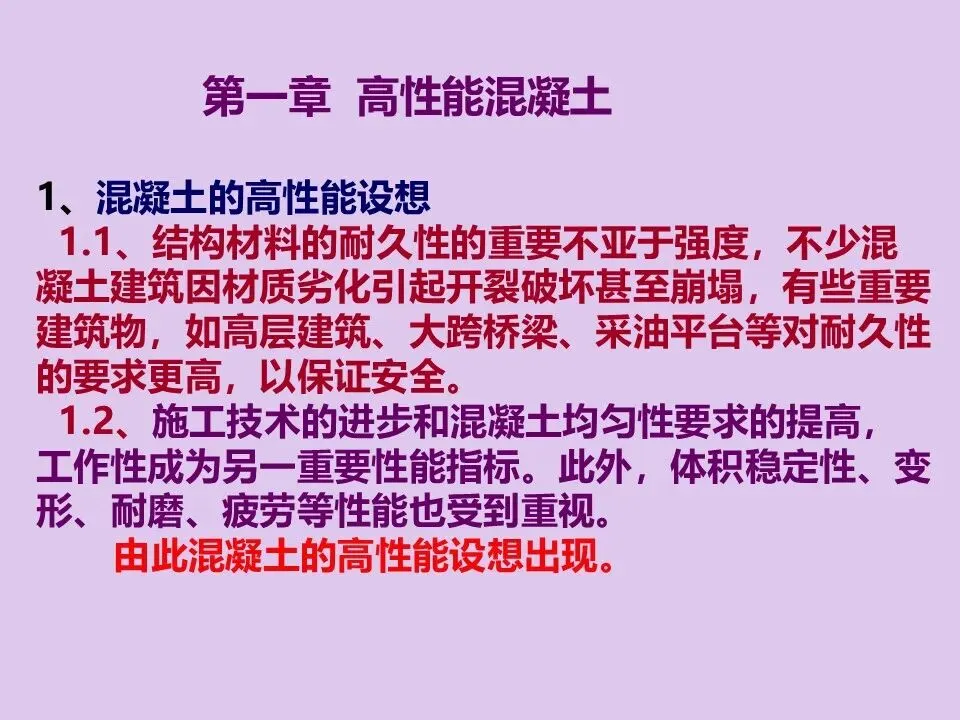 第一章  高性能混凝土

1、混凝土的高性能设想

1.1、结构材料的耐久性的重要不亚于强度，不少混凝土建筑因材质劣化引起开裂破坏甚至崩塌，有些重要建筑物，如高层建筑、大跨桥梁、采油平台等对耐久性的要求更高，以保证安全。

1.2、施工技术的进步和混凝土均匀性要求的提高，工作性成为另一重要性能指标。此外，体积稳定性、变形、耐磨、疲劳等性能也受到重视。

由此混凝土的高性能设想出现。